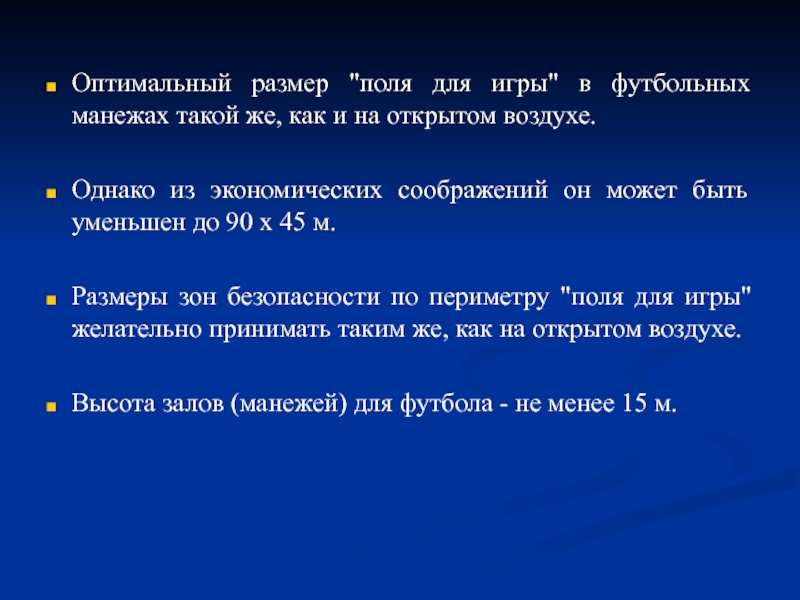 Оптимальный размер "поля для игры" в футбольных манежах такой же, как и на открытом воздухе.

Однако из экономических соображений он может быть уменьшен до 90 х 45 м.

Размеры зон безопасности по периметру "поля для игры" желательно принимать таким же, как на открытом воздухе.

Высота залов (манежей) для футбола - не менее 15 м.